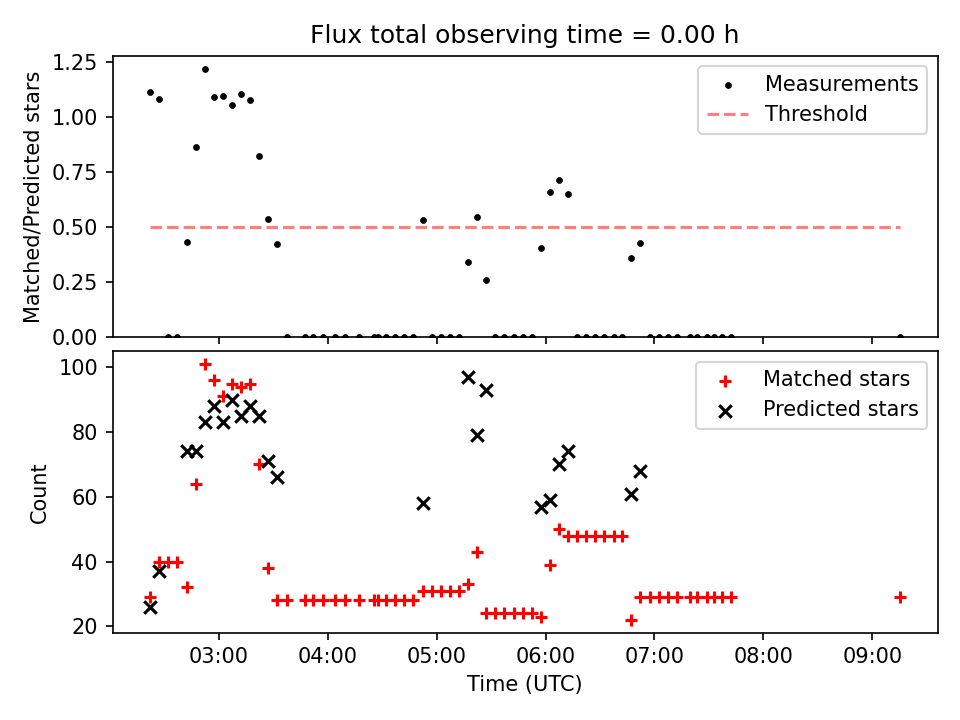 Flux total observing time = 0.00 h

Matched/Predicted stars

1.25
1.00
0.75
0.50
0.25
0.00

Measurements
Threshold

Count

100
80
60
40
20

Matched stars
Predicted stars

03:00 04:00 05:00 06:00 07:00 08:00 09:00

Time (UTC)